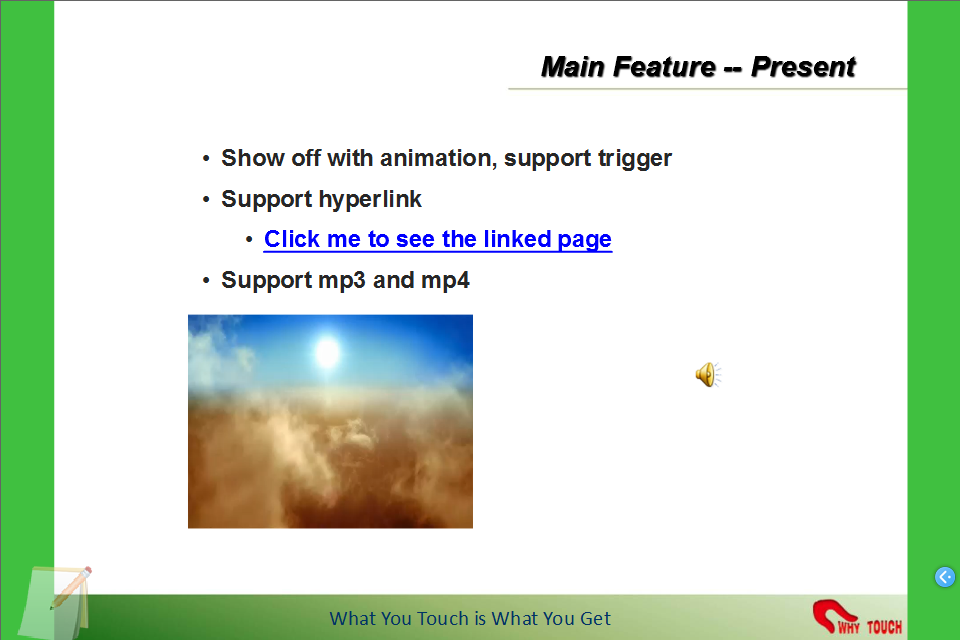 Main Feature -- Present

• Show off with animation, support trigger
• Support hyperlink
  • Click me to see the linked page
• Support mp3 and mp4

What You Touch is What You Get

WHY TOUCH